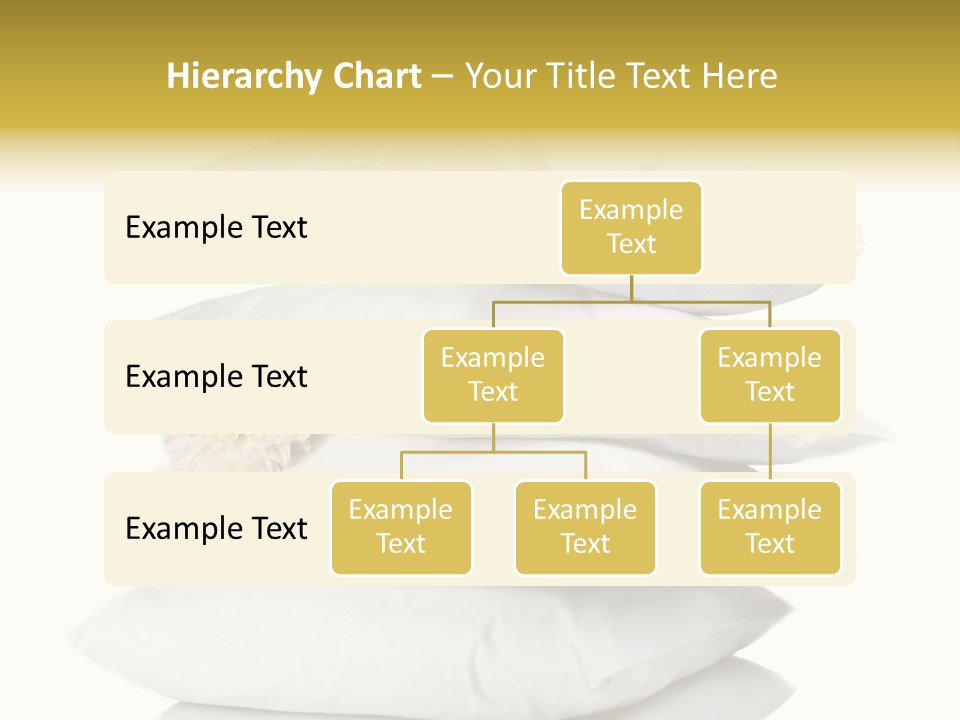 Hierarchy Chart – Your Title Text Here

Example Text

Example Text

Example Text

Example Text

Example Text

Example Text

Example Text

Example Text

Example Text